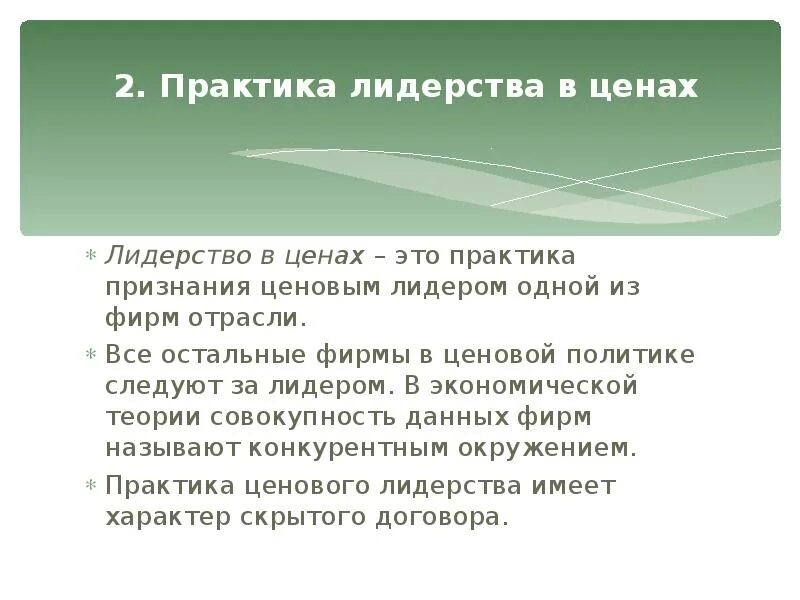 2. Практика лидерства в ценах

* Лидерство в ценах – это практика признания ценовым лидером одной из фирм отрасли.

* Все остальные фирмы в ценовой политике следуют за лидером. В экономической теории совокупность данных фирм называют конкурентным окружением.

* Практика ценового лидерства имеет характер скрытого договора.